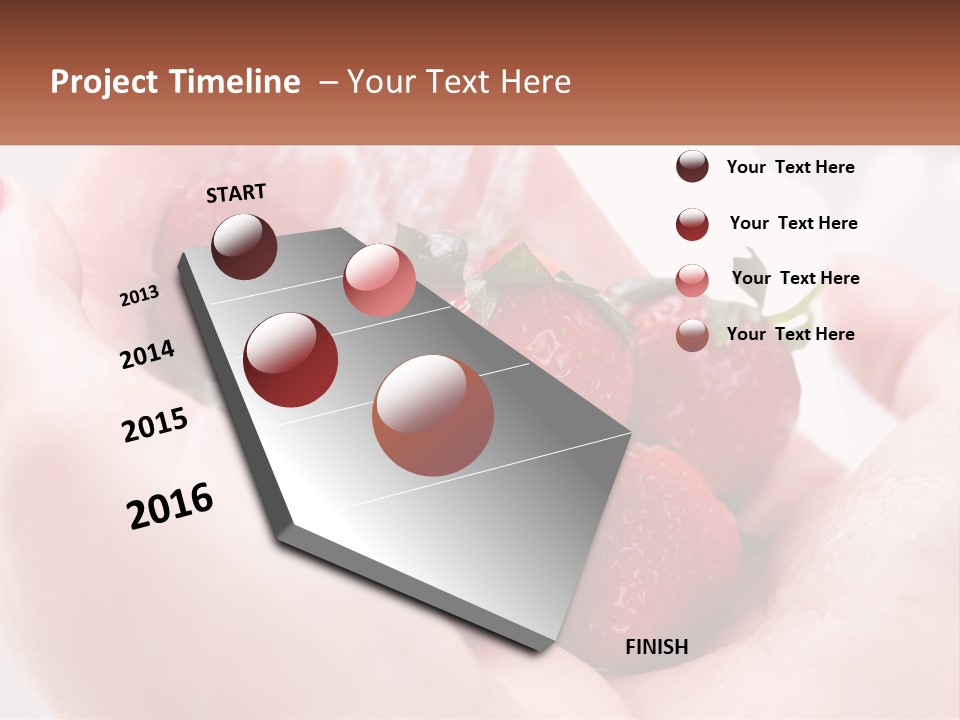 Project Timeline – Your Text Here

START

2013

2014

2015

2016

Your Text Here

Your Text Here

Your Text Here

Your Text Here

FINISH